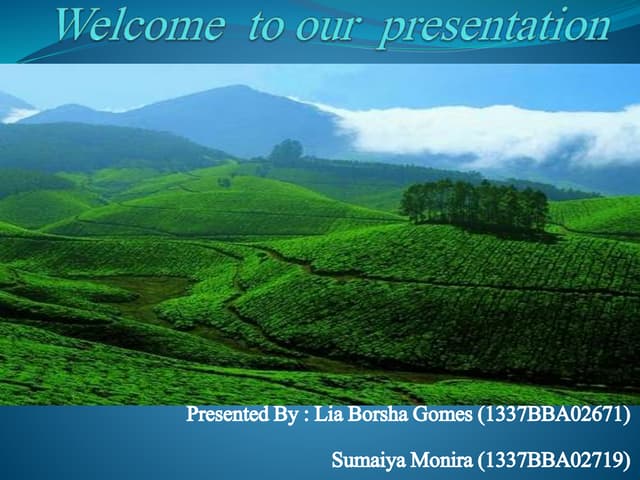 Welcome to our presentation

Presented By : Lia Borsha Gomes (1337BBA02671)

Sumaiya Monira (1337BBA02719)